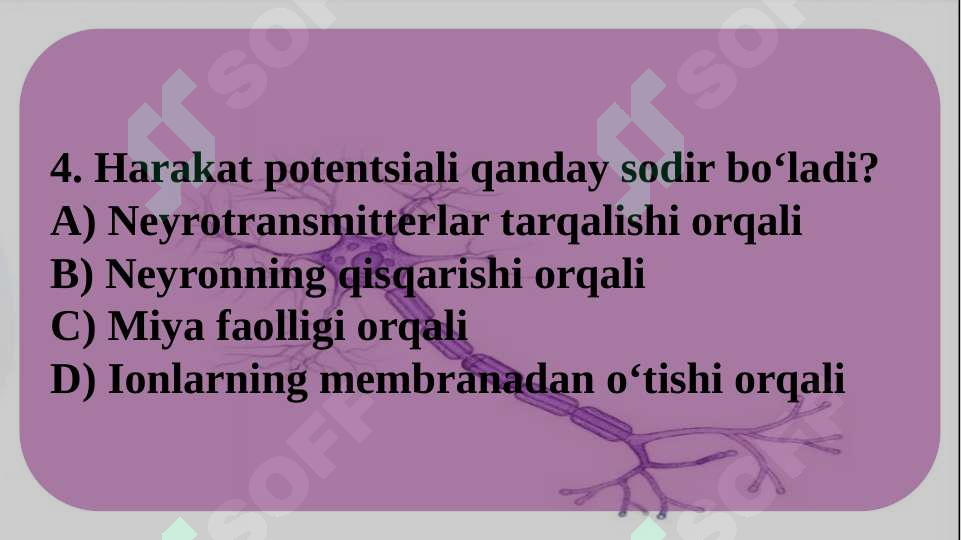 4. Harakat potentsiali qanday sodir bo‘ladi?
A) Neyrotransmitterlar tarqalishi orqali
B) Neyronning qisqarishi orqali
C) Miya faolligi orqali
D) Ionlarning membranadan o‘tishi orqali